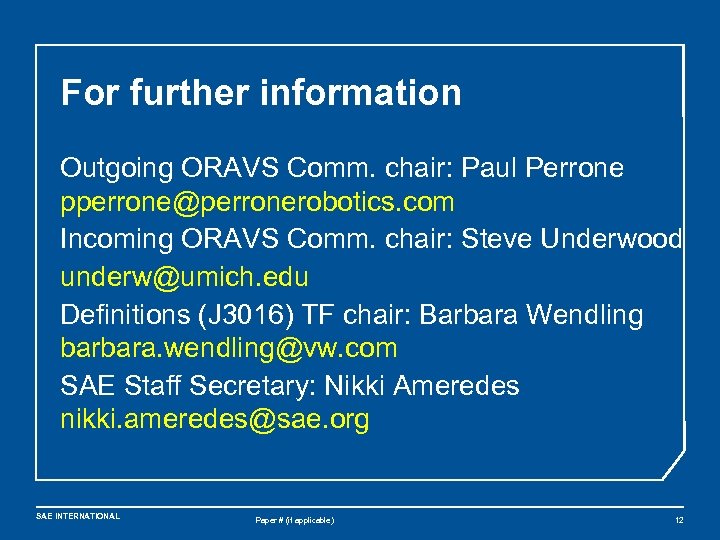 For further information

Outgoing ORAVS Comm. chair: Paul Perrone
pperrone@perronerobotics.com
Incoming ORAVS Comm. chair: Steve Underwood
underw@umich.edu
Definitions (J3016) TF chair: Barbara Wendling
barbara.wendling@vw.com
SAE Staff Secretary: Nikki Ameredes
nikki.ameredes@sae.org

SAE INTERNATIONAL

Paper # (if applicable)

12